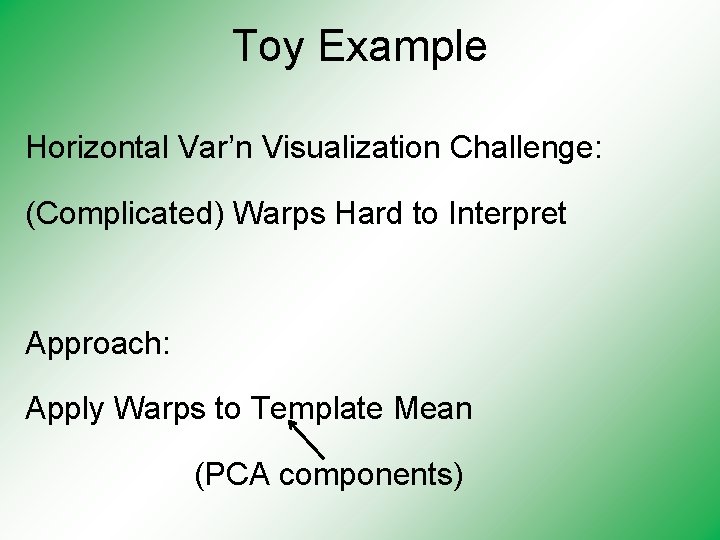 Toy Example

Horizontal Var’n Visualization Challenge:

(Complicated) Warps Hard to Interpret

Approach:

Apply Warps to Template Mean

(PCA components)